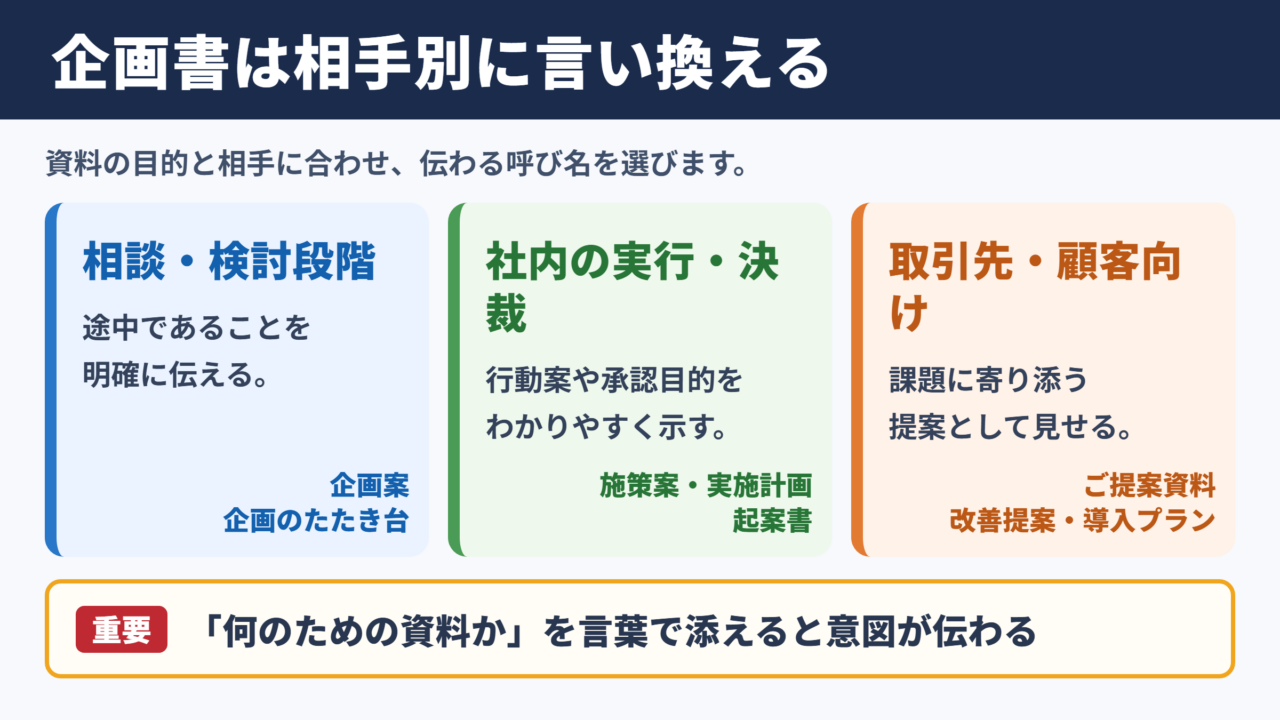 企画書は相手別に言い換える

資料の目的と相手に合わせ、伝わる呼び名を選びます。

相談・検討段階

途中であることを明確に伝える。

企画案
企画のたたき台

社内の実行・決裁

行動案や承認目的をわかりやすく示す。

施策案・実施計画
起案書

取引先・顧客向け

課題に寄り添う提案として見せる。

ご提案資料
改善提案・導入プラン

重要 「何のための資料か」を言葉で添えると意図が伝わる